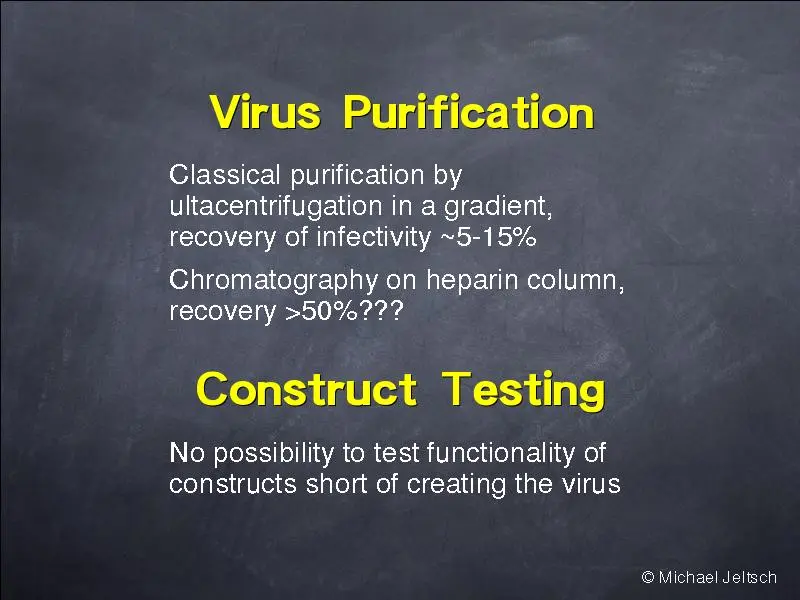 Virus Purification

Classical purification by ultacentrifugation in a gradient, recovery of infectivity ~5-15%

Chromatography on heparin column, recovery >50%???

Construct Testing

No possibility to test functionality of constructs short of creating the virus

© Michael Jeltsch